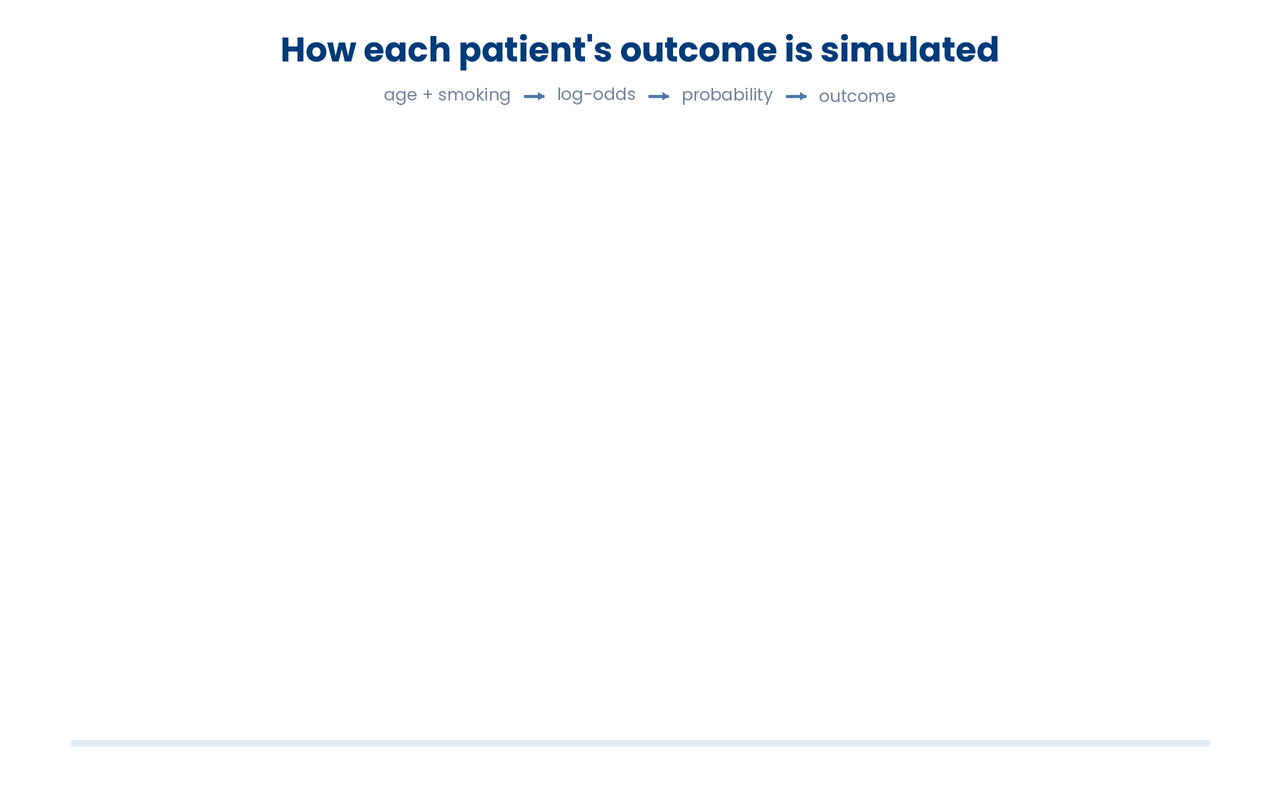 How each patient's outcome is simulated

age + smoking → log-odds → probability → outcome